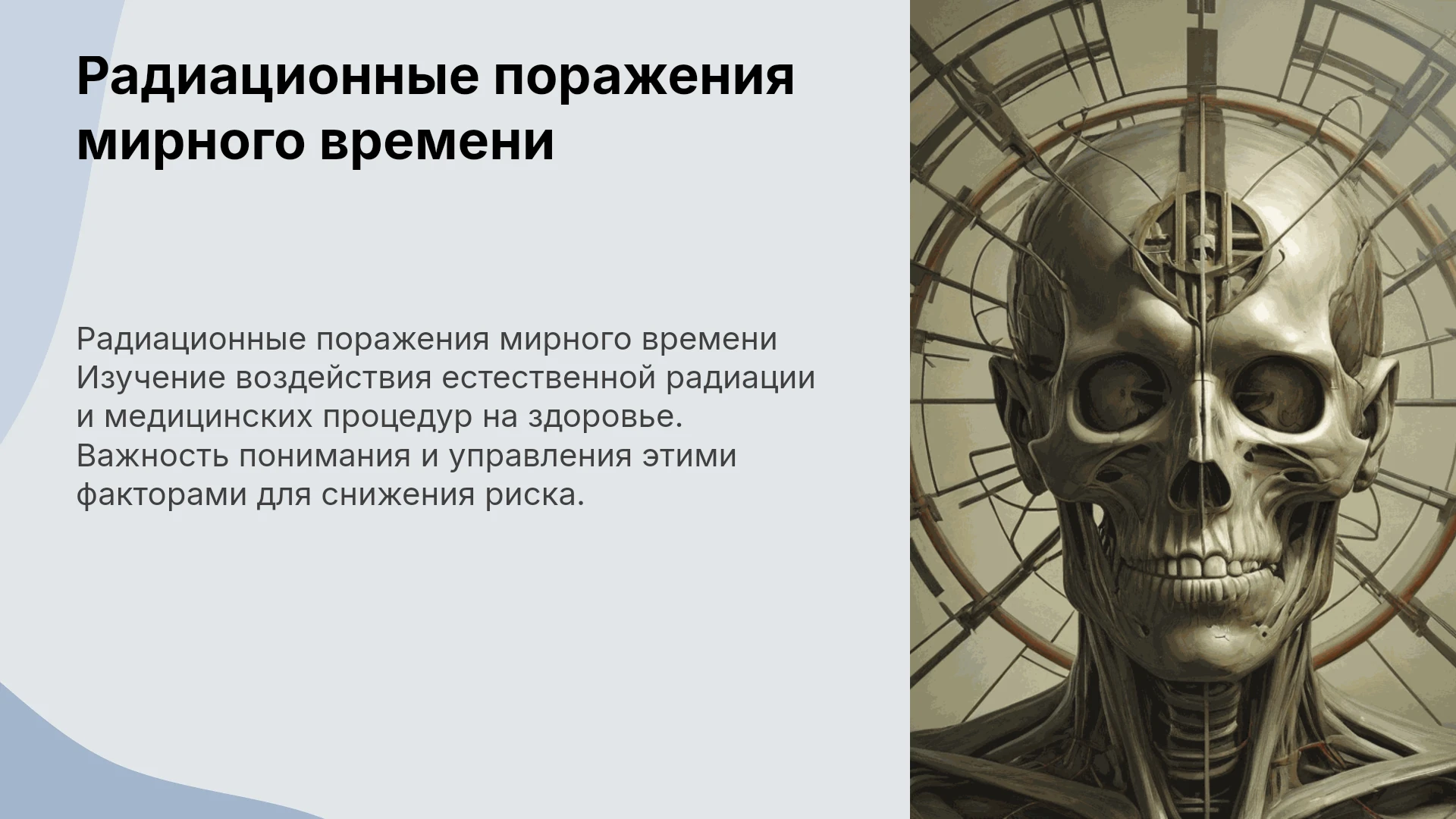 Радиационные поражения мирного времени

Радиационные поражения мирного времени Изучение воздействия естественной радиации и медицинских процедур на здоровье. Важность понимания и управления этими факторами для снижения риска.